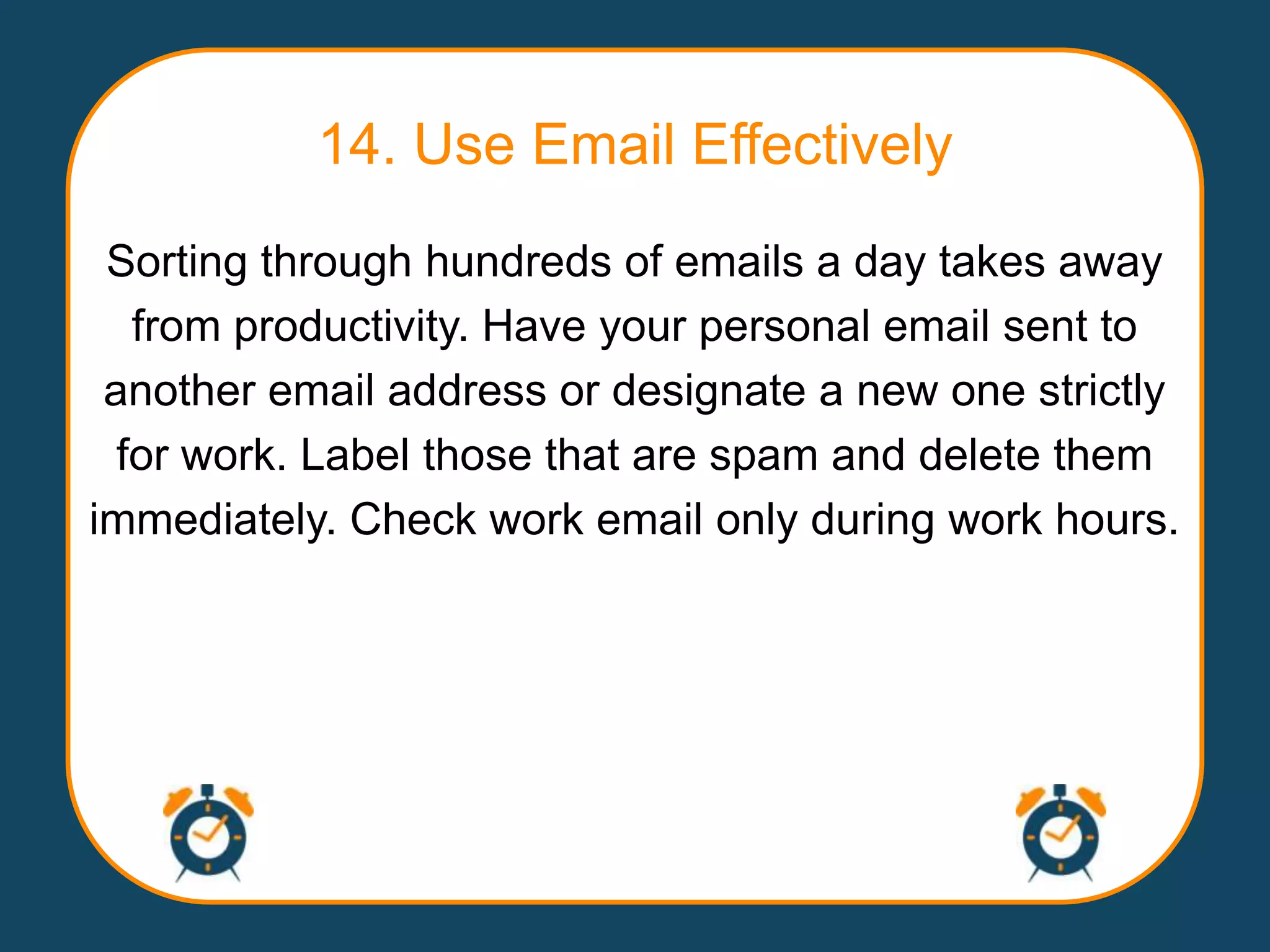 14. Use Email Effectively

Sorting through hundreds of emails a day takes away from productivity. Have your personal email sent to another email address or designate a new one strictly for work. Label those that are spam and delete them immediately. Check work email only during work hours.